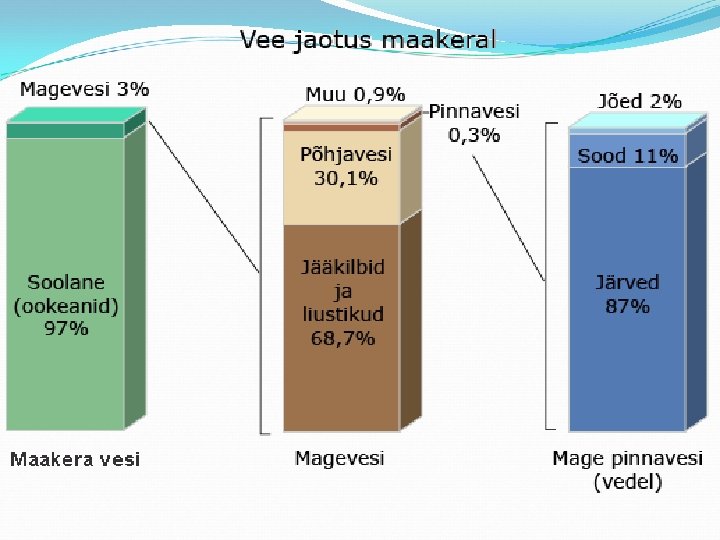 Vee jaotus maakeral

Magevesi 3%

Soolane (ookeanid) 97%

Maakera vesi

Muu 0,9%

Pinnavesi 0,3%

Põhjavesi 30,1%

Jääkilbid ja liustikud 68,7%

Magevesi

Jõed 2%

Sood 11%

Järved 87%

Mage pinnavesi (vedel)